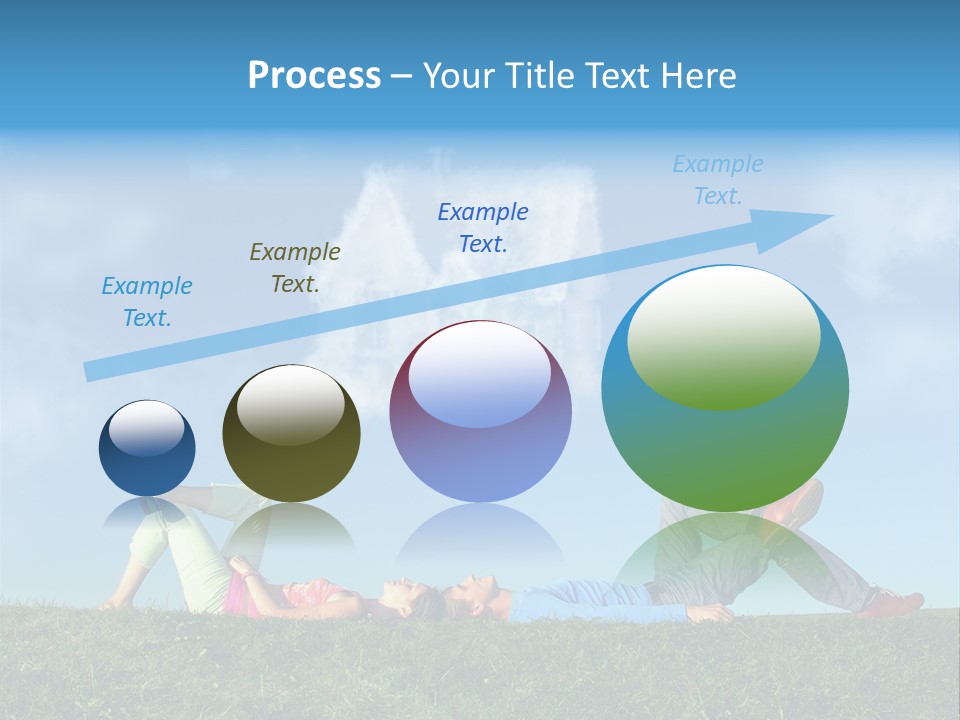 Process – Your Title Text Here

Example Text.

Example Text.

Example Text.

Example Text.